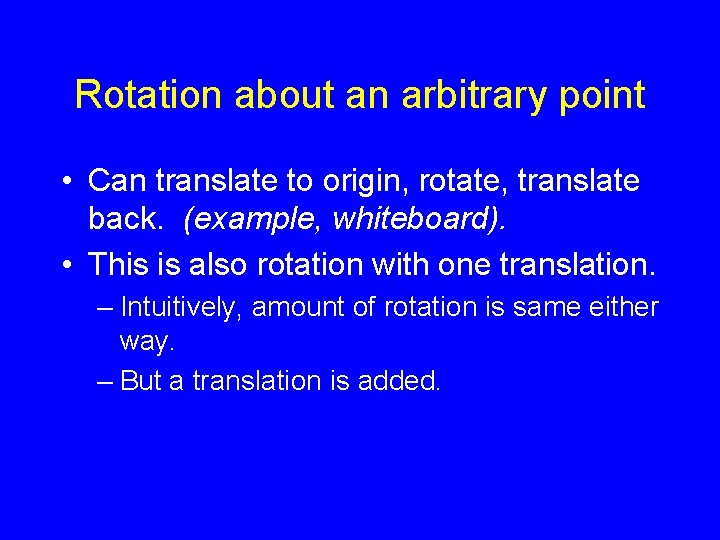 Rotation about an arbitrary point

• Can translate to origin, rotate, translate back. (example, whiteboard).

• This is also rotation with one translation.

– Intuitively, amount of rotation is same either way.

– But a translation is added.